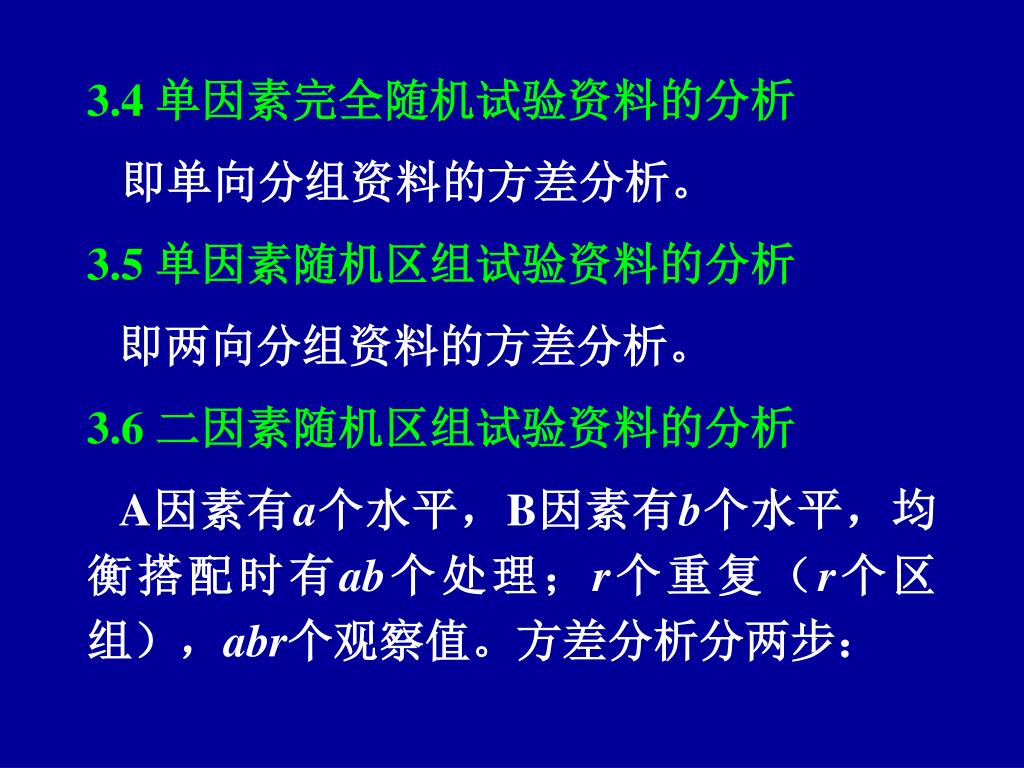 3.4 单因素完全随机试验资料的分析

即单向分组资料的方差分析。

3.5 单因素随机区组试验资料的分析

即两向分组资料的方差分析。

3.6 二因素随机区组试验资料的分析

A因素有$a$个水平，B因素有$b$个水平，均衡搭配时有$ab$个处理；$r$个重复（$r$个区组），$abr$个观察值。方差分析分两步：